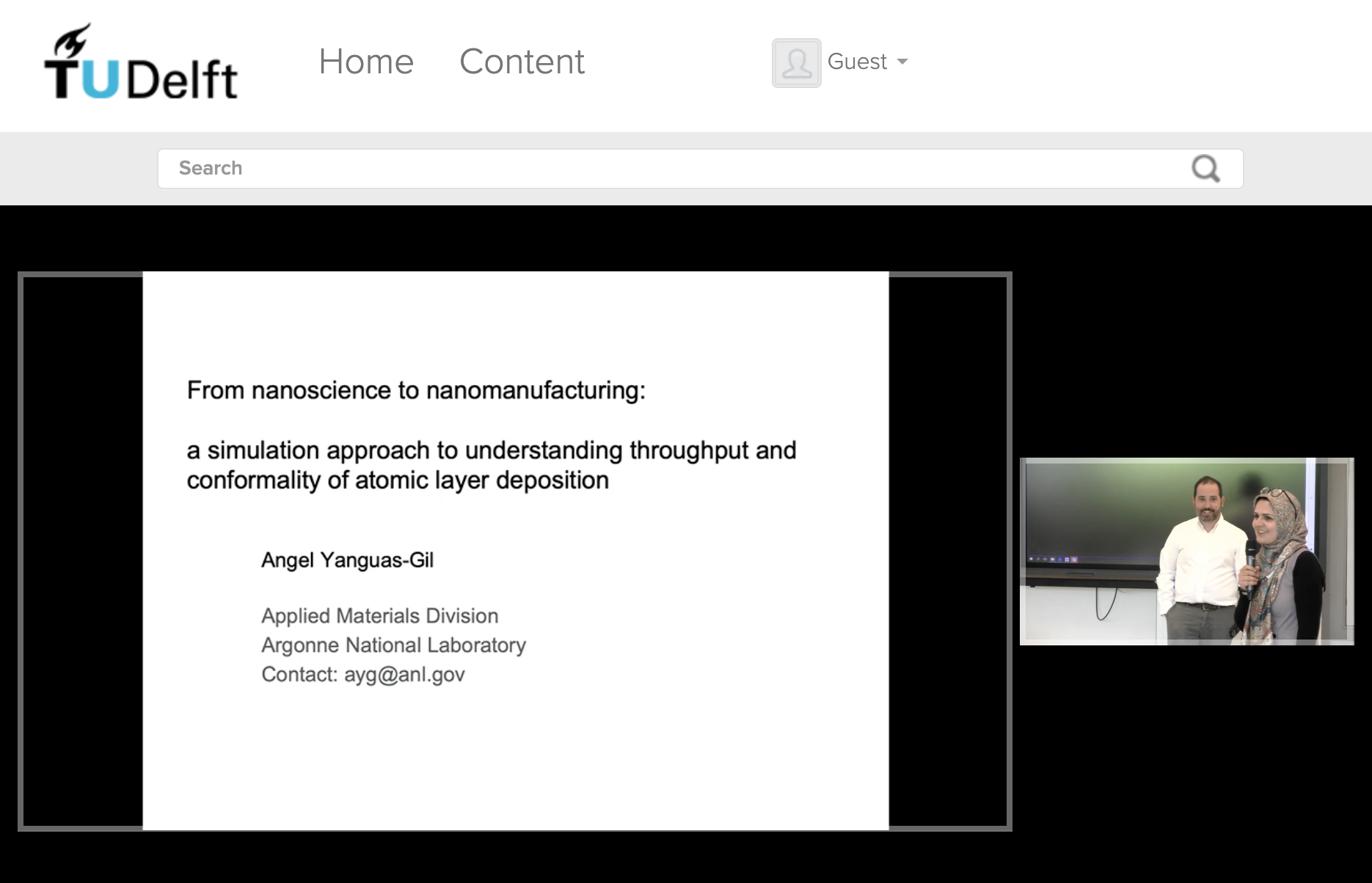 TUDelft

Home Content

Guest

Search

From nanoscience to nanomanufacturing:

a simulation approach to understanding throughput and conformality of atomic layer deposition

Angel Yanguas-Gil

Applied Materials Division
Argonne National Laboratory
Contact: ayg@anl.gov